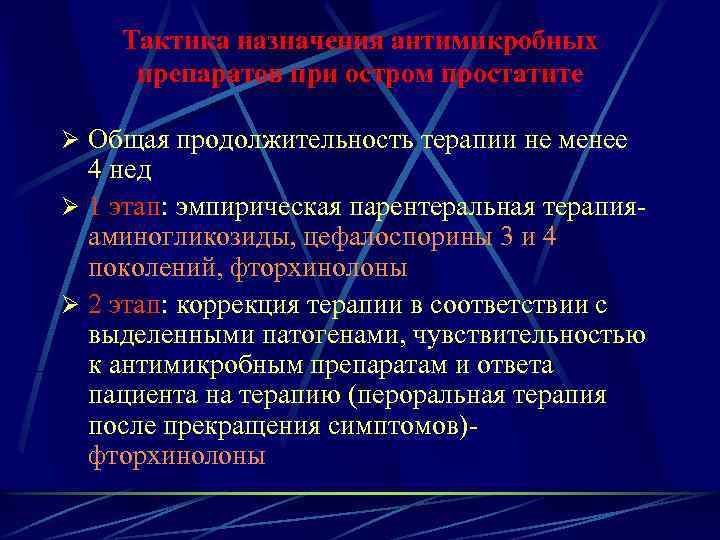 Тактика назначения антимикробных препаратов при остром простатите

➢ Общая продолжительность терапии не менее 4 нед

➢ 1 этап: эмпирическая парентеральная терапия- аминогликозиды, цефалоспорины 3 и 4 поколений, фторхинолоны

➢ 2 этап: коррекция терапии в соответствии с выделенными патогенами, чувствительностью к антимикробным препаратам и ответа пациента на терапию (пероральная терапия после прекращения симптомов)- фторхинолоны